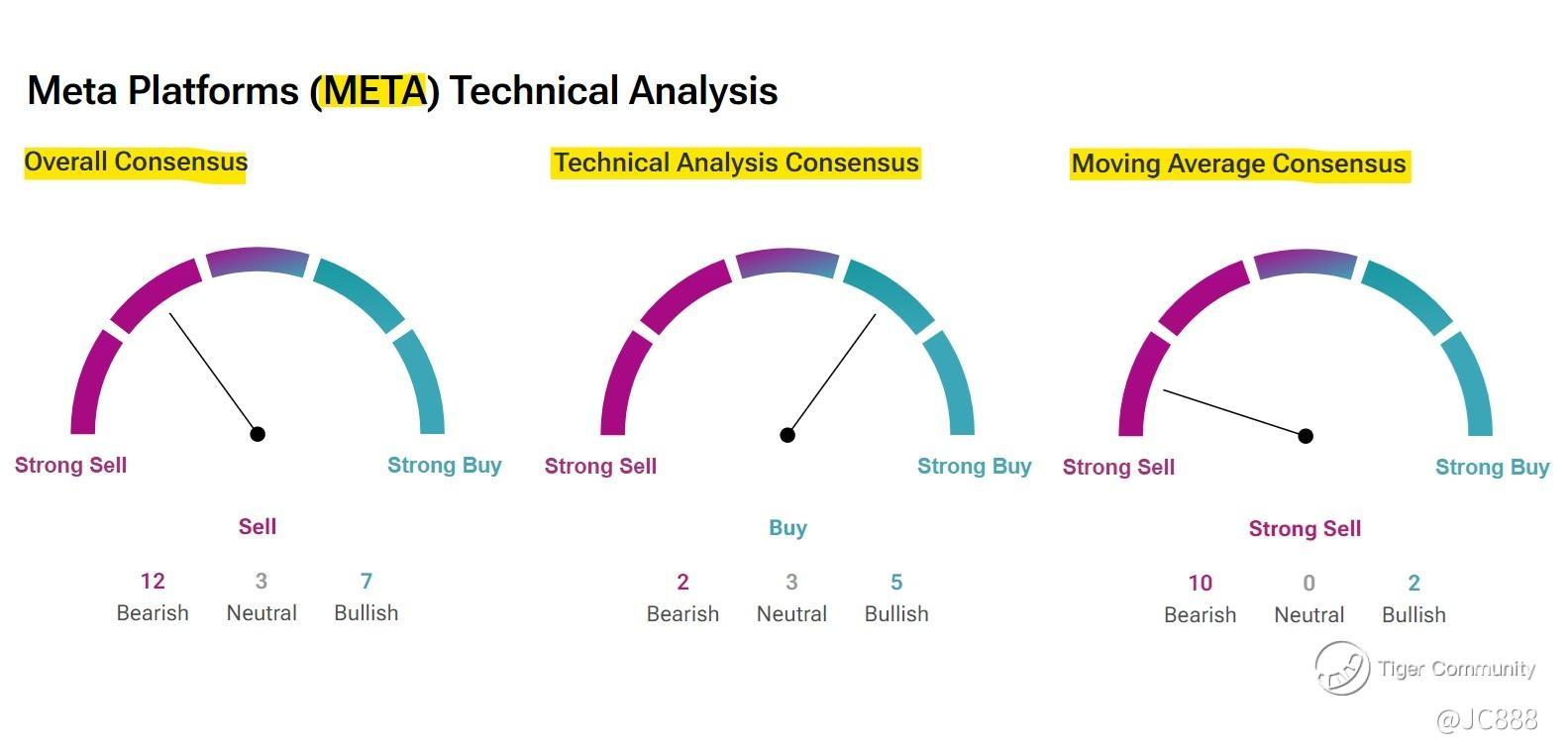 Meta Platforms (META) Technical Analysis

Overall Consensus

Strong Sell
Strong Buy

Sell

12
Bearish
3
Neutral
7
Bullish

Technical Analysis Consensus

Strong Sell
Strong Buy

Buy

2
Bearish
3
Neutral
5
Bullish

Moving Average Consensus

Strong Sell
Strong Buy

Strong Sell

10
Bearish
0
Neutral
2
Bullish

Tiger Community
@JC888